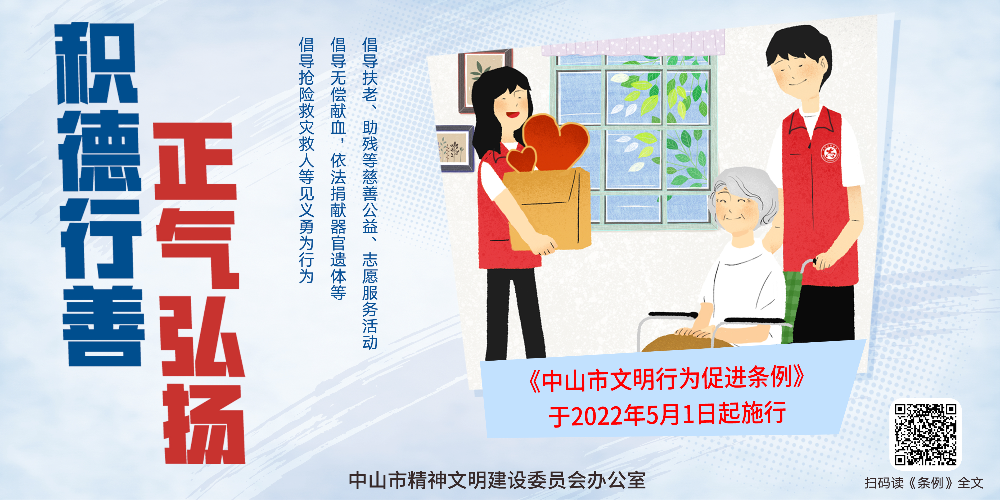 积德行善

正气弘扬

倡导扶老、助残等慈善公益、志愿服务活动

倡导无偿献血，依法捐献器官遗体等

倡导抢险救灾救人等见义勇为行为

《中山市文明行为促进条例》
于2022年5月1日起施行

中山市精神文明建设委员会办公室

扫码读《条例》全文